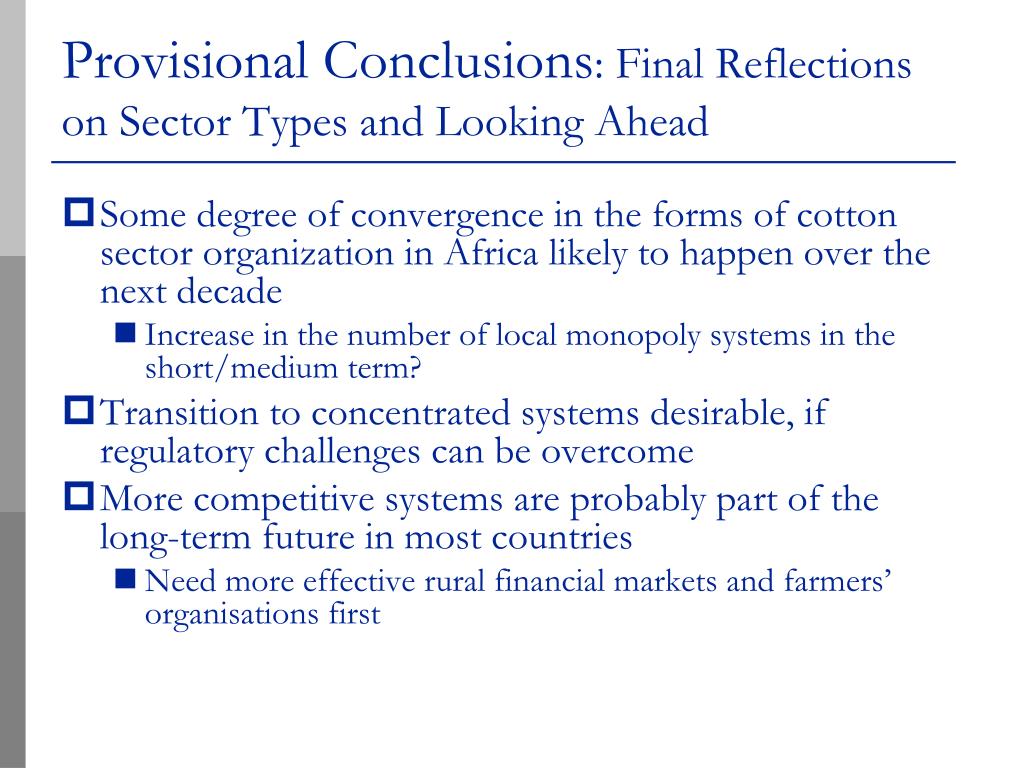 Provisional Conclusions: Final Reflections on Sector Types and Looking Ahead

Some degree of convergence in the forms of cotton sector organization in Africa likely to happen over the next decade

Increase in the number of local monopoly systems in the short/medium term?

Transition to concentrated systems desirable, if regulatory challenges can be overcome

More competitive systems are probably part of the long-term future in most countries

Need more effective rural financial markets and farmers' organisations first